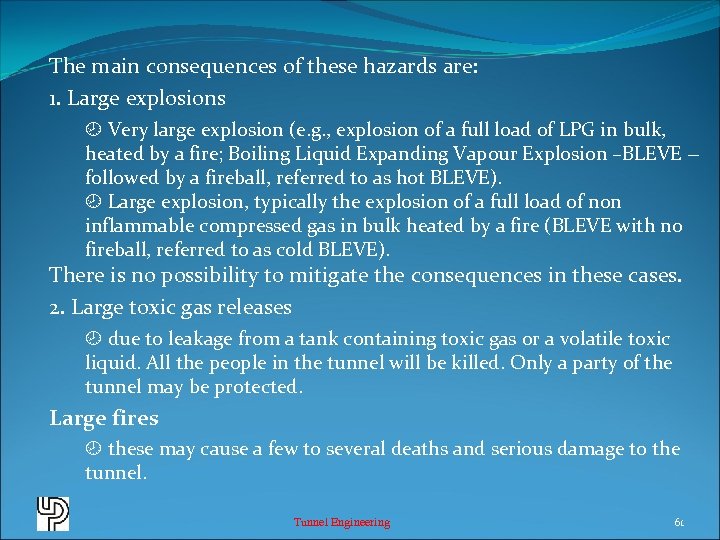 The main consequences of these hazards are:

1. Large explosions

◴ Very large explosion (e.g., explosion of a full load of LPG in bulk, heated by a fire; Boiling Liquid Expanding Vapour Explosion –BLEVE – followed by a fireball, referred to as hot BLEVE).

◴ Large explosion, typically the explosion of a full load of non inflammable compressed gas in bulk heated by a fire (BLEVE with no fireball, referred to as cold BLEVE).

There is no possibility to mitigate the consequences in these cases.

2. Large toxic gas releases

◴ due to leakage from a tank containing toxic gas or a volatile toxic liquid. All the people in the tunnel will be killed. Only a party of the tunnel may be protected.

Large fires

◴ these may cause a few to several deaths and serious damage to the tunnel.

Tunnel Engineering

61